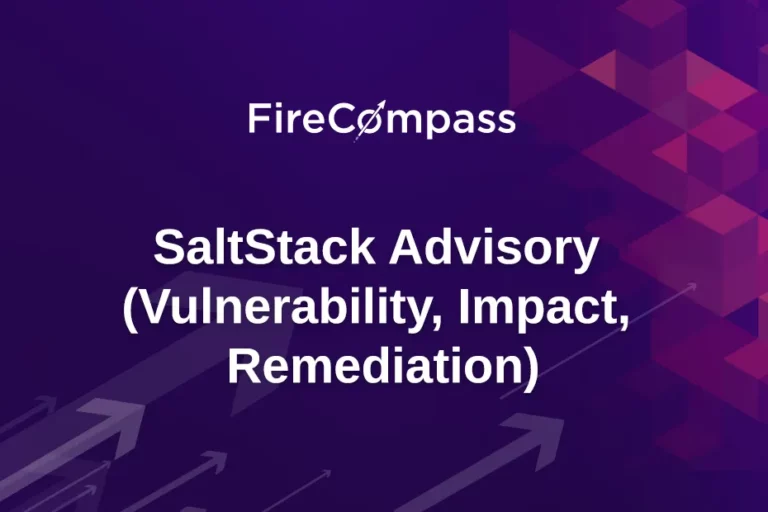 FireCompass

SaltStack Advisory (Vulnerability, Impact, Remediation)